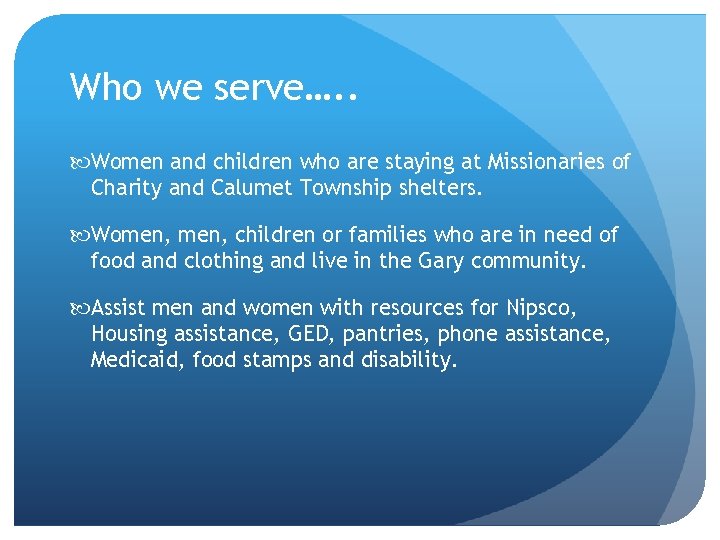 Who we serve…..

Women and children who are staying at Missionaries of Charity and Calumet Township shelters.

Women, men, children or families who are in need of food and clothing and live in the Gary community.

Assist men and women with resources for Nipsco, Housing assistance, GED, pantries, phone assistance, Medicaid, food stamps and disability.